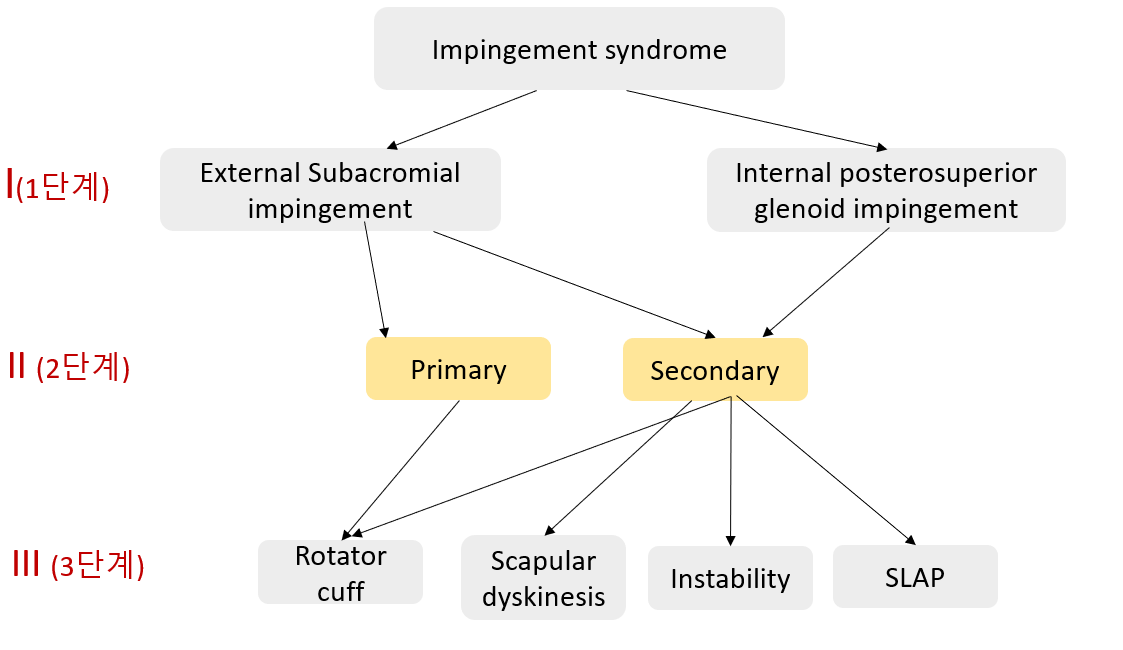 Impingement syndrome

I(1단계)

External Subacromial impingement

Internal posterosuperior glenoid impingement

II (2단계)

Primary

Secondary

III (3단계)

Rotator cuff

Scapular dyskinesis

Instability

SLAP